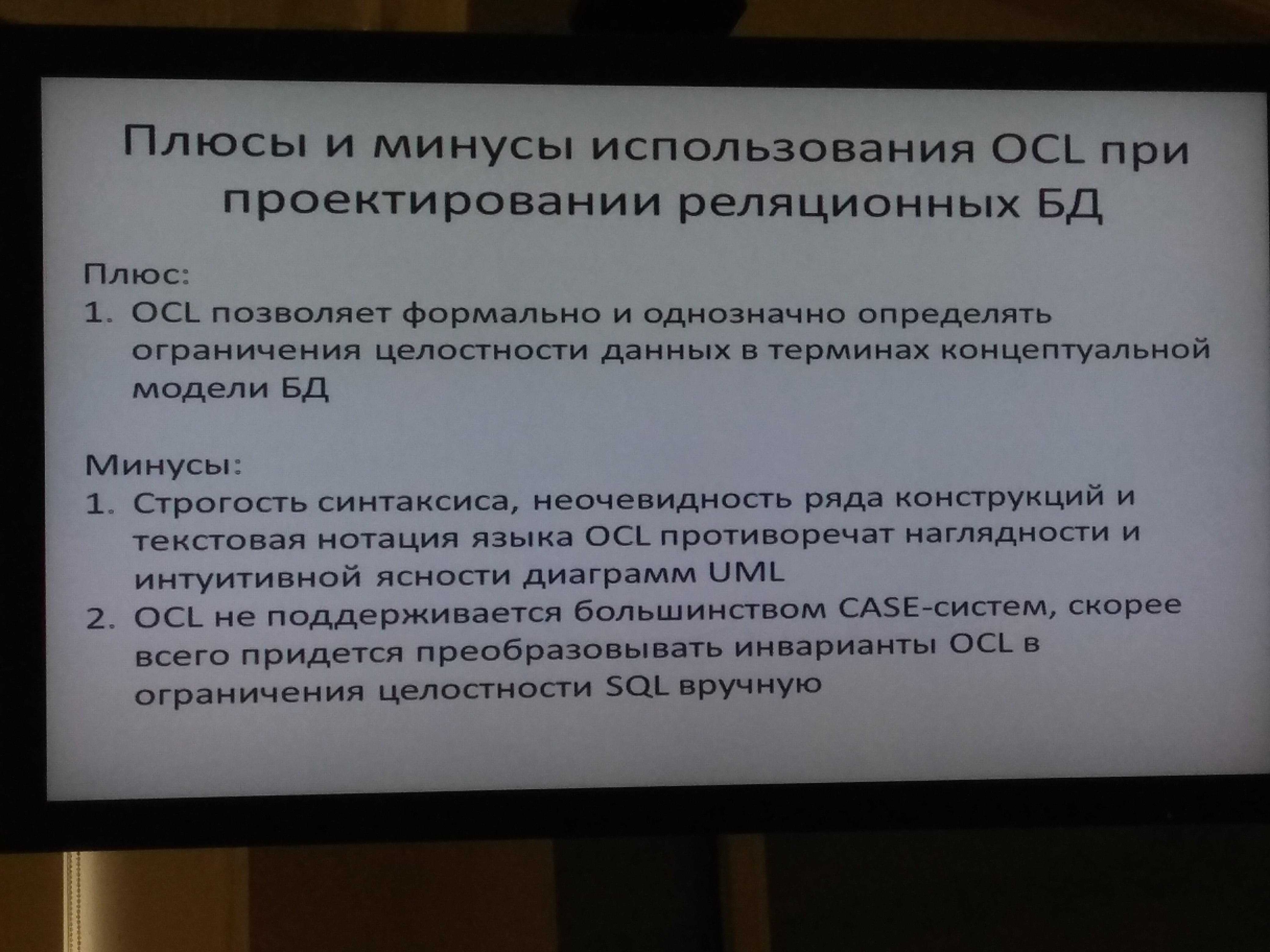 Плюсы и минусы использования OCL при проектировании реляционных БД

Плюс:
1. OCL позволяет формально и однозначно определять ограничения целостности данных в терминах концептуальной модели БД

Минусы:
1. Строгость синтаксиса, неочевидность ряда конструкций и текстовая нотация языка OCL противоречат наглядности и интуитивной ясности диаграмм UML
2. OCL не поддерживается большинством CASE-систем, скорее всего придется преобразовывать инварианты OCL в ограничения целостности SQL вручную